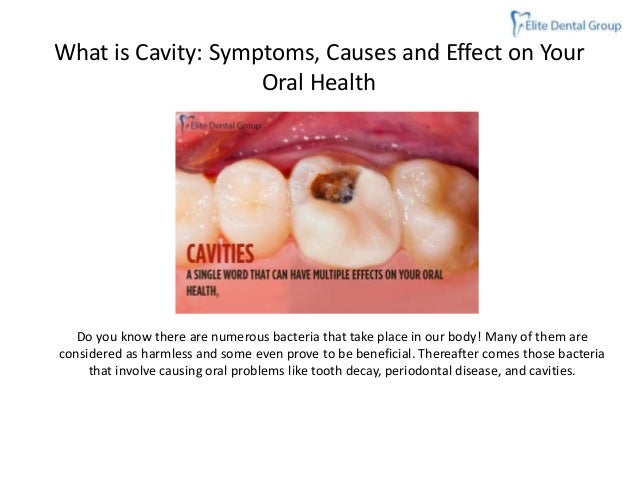 Elite Dental Group

What is Cavity: Symptoms, Causes and Effect on Your Oral Health

Elite Dental Group

CAVITIES

A SINGLE WORD THAT CAN HAVE MULTIPLE EFFECTS ON YOUR ORAL HEALTH,

Do you know there are numerous bacteria that take place in our body! Many of them are considered as harmless and some even prove to be beneficial. Thereafter comes those bacteria that involve causing oral problems like tooth decay, periodontal disease, and cavities.